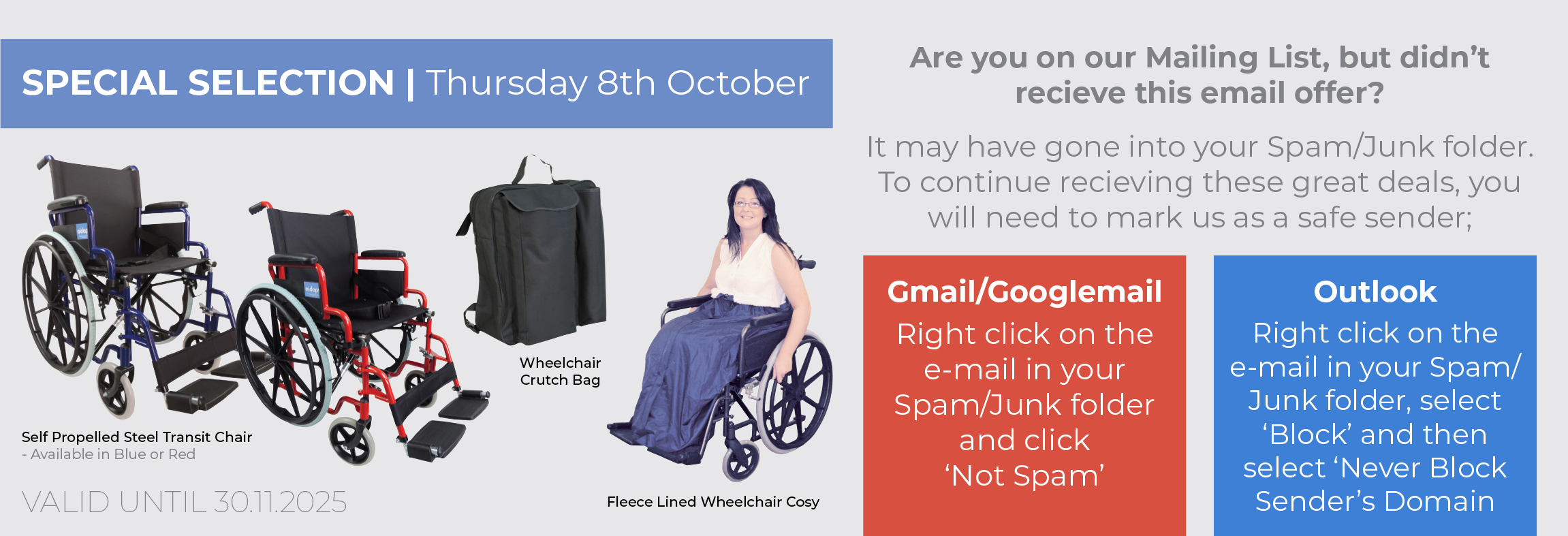 SPECIAL SELECTION | Thursday 8th October

Self Propelled Steel Transit Chair
- Available in Blue or Red

Wheelchair Crutch Bag

Fleece Lined Wheelchair Cosy

VALID UNTIL 30.11.2025

Are you on our Mailing List, but didn't recieve this email offer?

It may have gone into your Spam/Junk folder. To continue recieving these great deals, you will need to mark us as a safe sender;

Gmail/Googlemail
Right click on the e-mail in your Spam/Junk folder and click 'Not Spam'

Outlook
Right click on the e-mail in your Spam/ Junk folder, select 'Block' and then select 'Never Block Sender's Domain